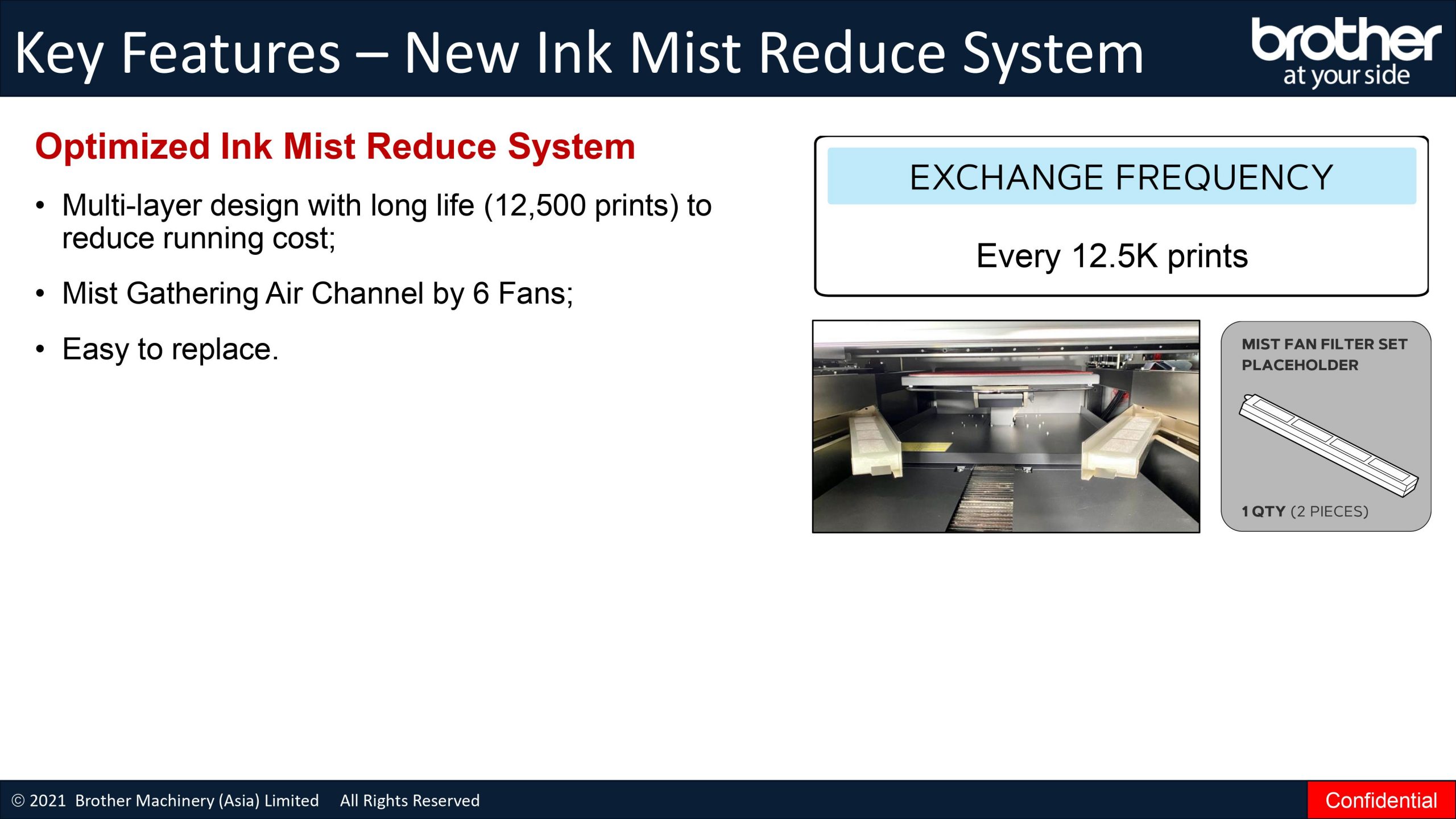 Key Features – New Ink Mist Reduce System

brother
at your side

Optimized Ink Mist Reduce System

• Multi-layer design with long life (12,500 prints) to reduce running cost;

• Mist Gathering Air Channel by 6 Fans;

• Easy to replace.

EXCHANGE FREQUENCY

Every 12.5K prints

MIST FAN FILTER SET PLACEHOLDER

1 QTY (2 PIECES)

© 2021 Brother Machinery (Asia) Limited All Rights Reserved

Confidential